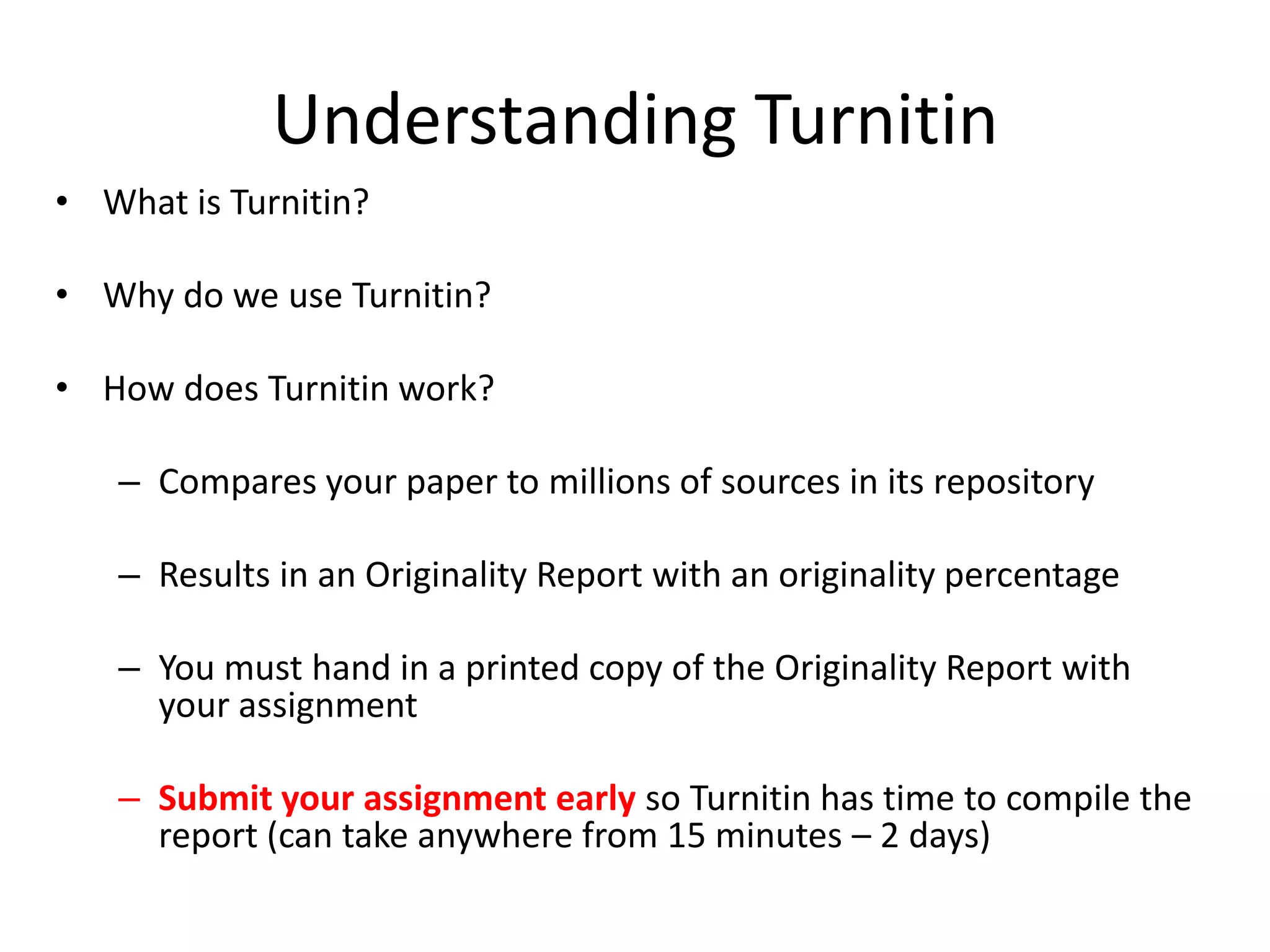 Understanding Turnitin

• What is Turnitin?

• Why do we use Turnitin?

• How does Turnitin work?

– Compares your paper to millions of sources in its repository

– Results in an Originality Report with an originality percentage

– You must hand in a printed copy of the Originality Report with your assignment

– Submit your assignment early so Turnitin has time to compile the report (can take anywhere from 15 minutes – 2 days)